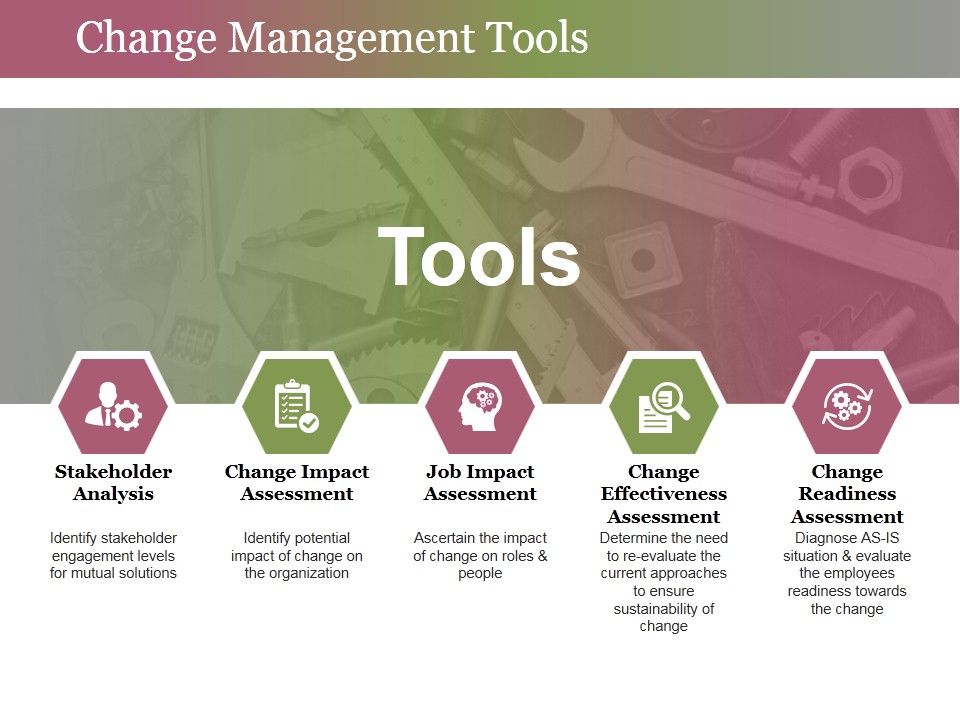 Change Management Tools

Tools

Stakeholder Analysis

Identify stakeholder engagement levels for mutual solutions

Change Impact Assessment

Identify potential impact of change on the organization

Job Impact Assessment

Ascertain the impact of change on roles & people

Change Effectiveness Assessment

Determine the need to re-evaluate the current approaches to ensure sustainability of change

Change Readiness Assessment

Diagnose AS-IS situation & evaluate the employees readiness towards the change